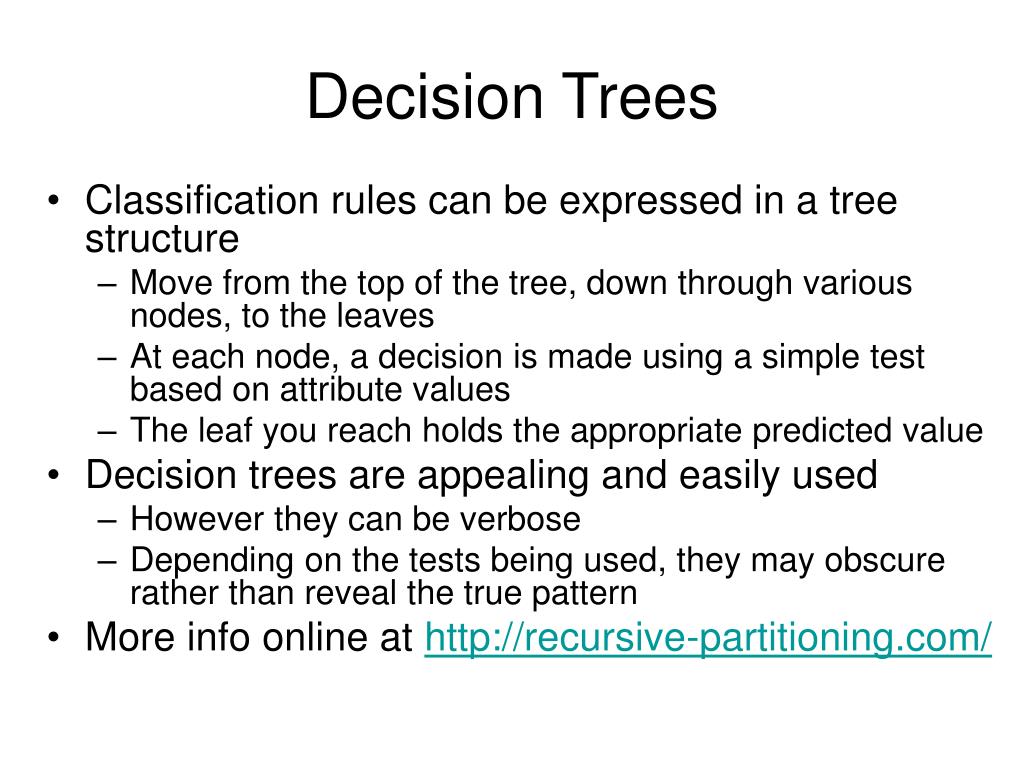 Decision Trees

• Classification rules can be expressed in a tree structure
– Move from the top of the tree, down through various nodes, to the leaves
– At each node, a decision is made using a simple test based on attribute values
– The leaf you reach holds the appropriate predicted value
• Decision trees are appealing and easily used
– However they can be verbose
– Depending on the tests being used, they may obscure rather than reveal the true pattern
• More info online at http://recursive-partitioning.com/